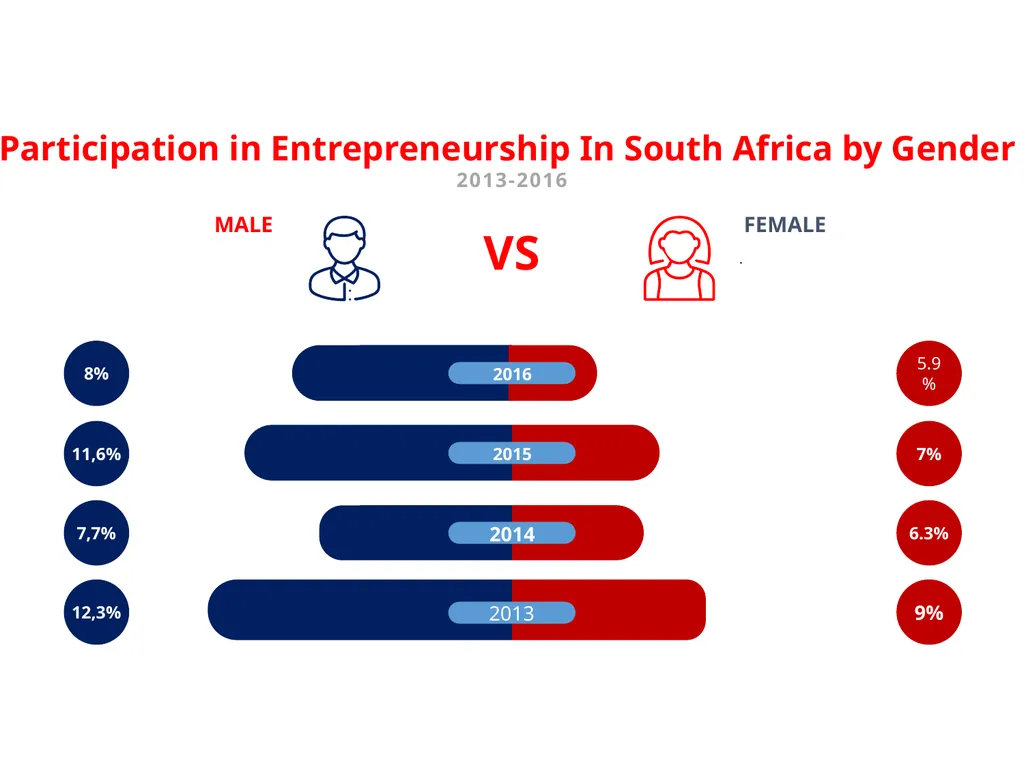 Participation in Entrepreneurship In South Africa by Gender
2013-2016

MALE

VS

FEMALE

8%
2016
5.9 %

11,6%
2015
7%

7,7%
2014
6.3%

12,3%
2013
9%